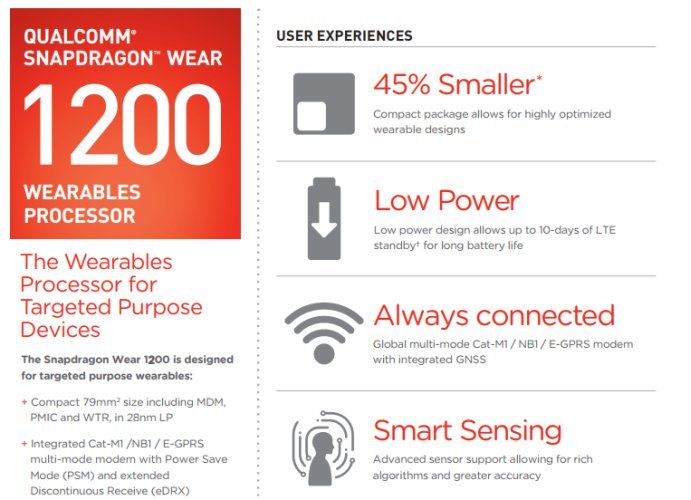 QUALCOMM® SNAPDRAGON™ WEAR

1200

WEARABLES PROCESSOR

The Wearables Processor for Targeted Purpose Devices

The Snapdragon Wear 1200 is designed for targeted purpose wearables:

+ Compact 79mm² size including MDM, PMIC and WTR, in 28nm LP

+ Integrated Cat-M1 /NB1 / E-GPRS multi-mode modem with Power Save Mode (PSM) and extended Discontinuous Receive (eDRX)

USER EXPERIENCES

45% Smaller*

Compact package allows for highly optimized wearable designs

Low Power

Low power design allows up to 10-days of LTE standby† for long battery life

Always connected

Global multi-mode Cat-M1 / NB1 / E-GPRS modem with integrated GNSS

Smart Sensing

Advanced sensor support allowing for rich algorithms and greater accuracy